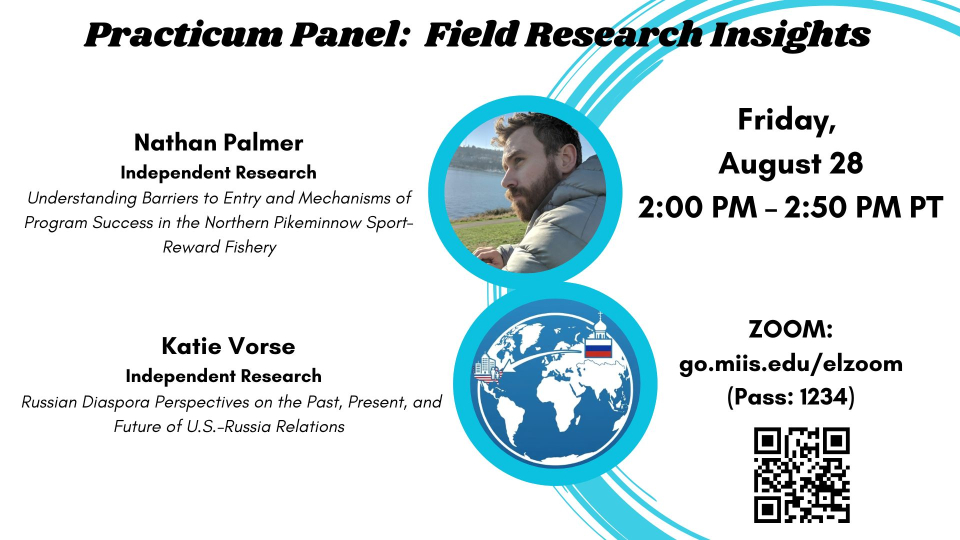 Practicum Panel: Field Research Insights

Nathan Palmer
Independent Research
Understanding Barriers to Entry and Mechanisms of Program Success in the Northern Pikeminnow Sport-Reward Fishery

Katie Vorse
Independent Research
Russian Diaspora Perspectives on the Past, Present, and Future of U.S.-Russia Relations

Friday,
August 28
2:00 PM – 2:50 PM PT

ZOOM:
go.miis.edu/elzoom
(Pass: 1234)